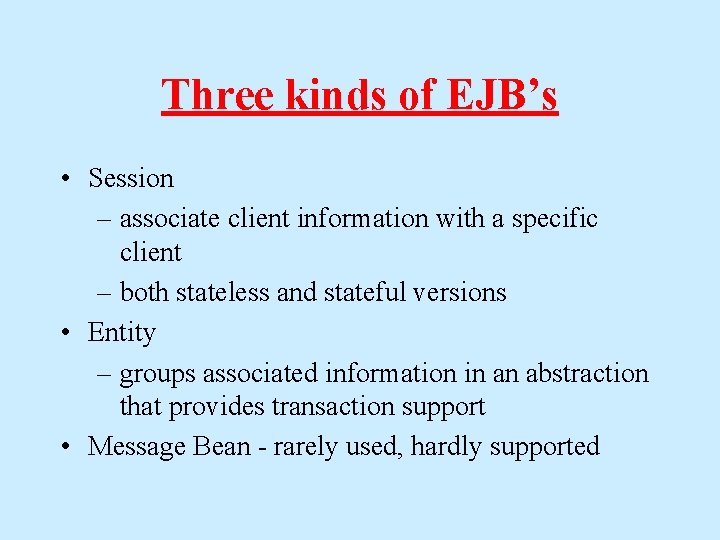 Three kinds of EJB's

• Session
 – associate client information with a specific client
 – both stateless and stateful versions
• Entity
 – groups associated information in an abstraction that provides transaction support
• Message Bean - rarely used, hardly supported